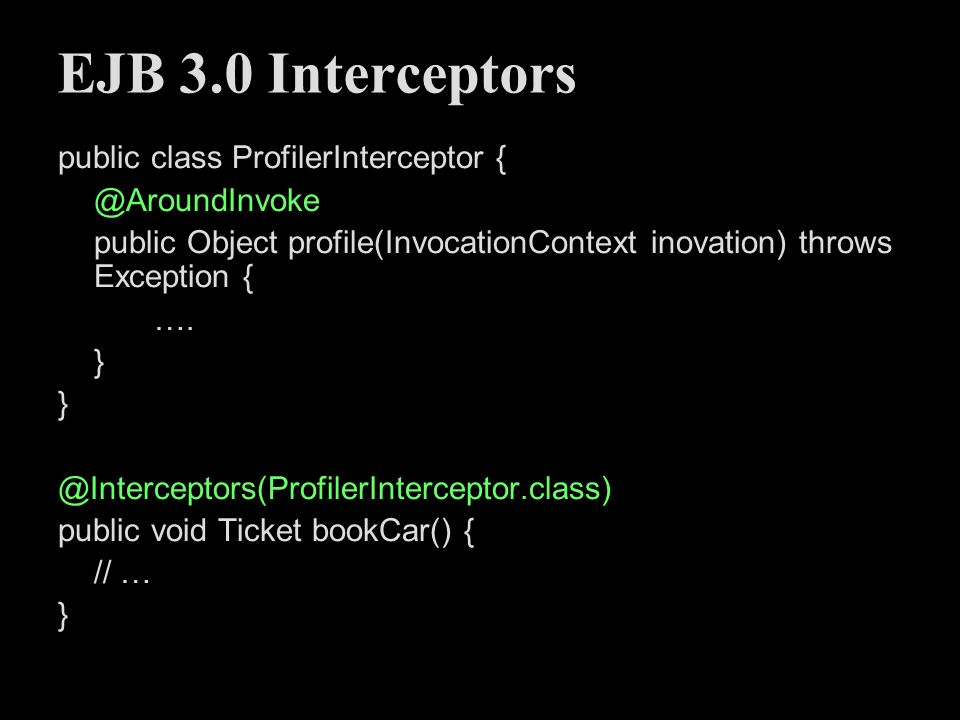 EJB 3.0 Interceptors

public class ProfilerInterceptor {
@AroundInvoke
public Object profile(InvocationContext inovation) throws Exception {
….
}
}

@Interceptors(ProfilerInterceptor.class)
public void Ticket bookCar() {
// …
}